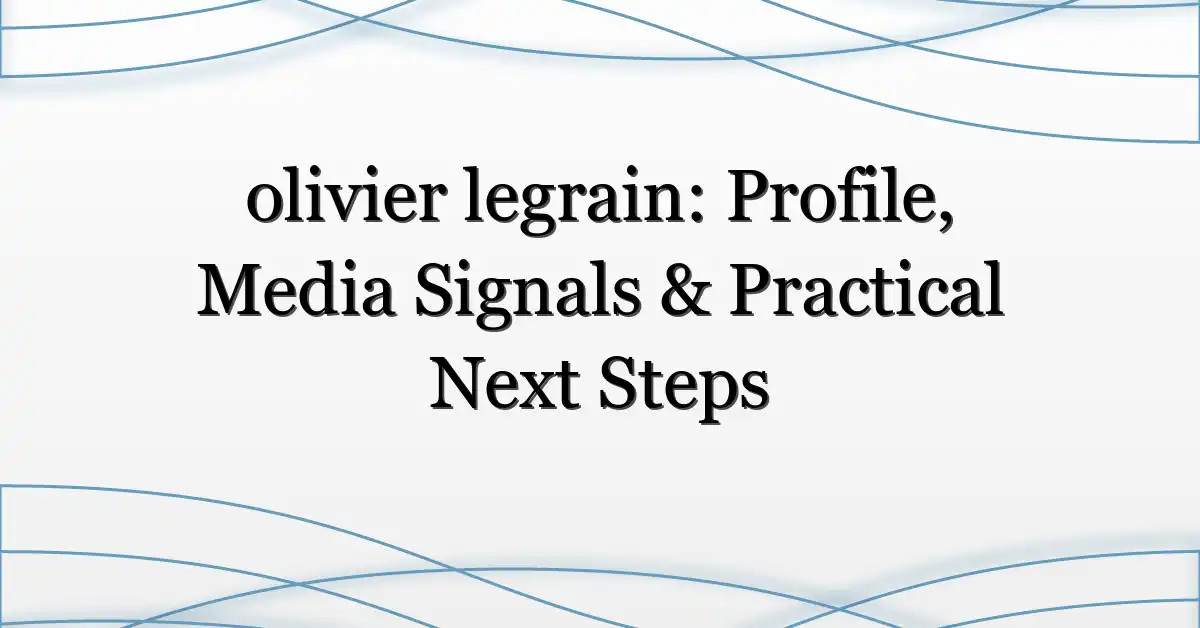 olivier legrain: Profile, Media Signals & Practical Next Steps